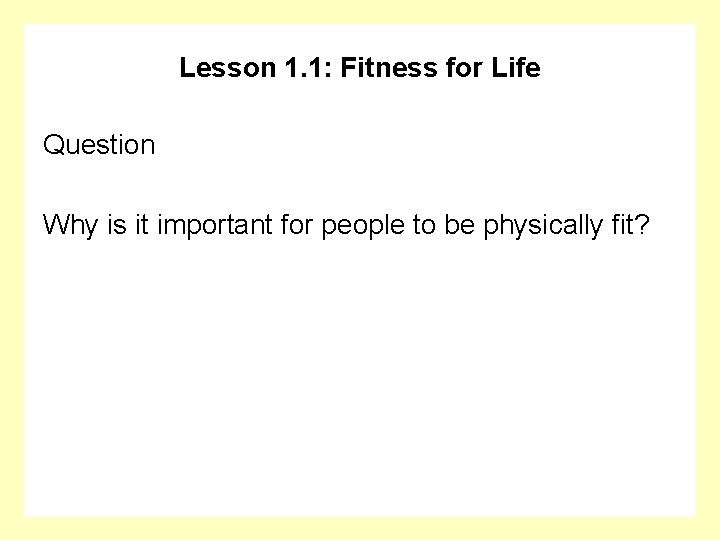 Lesson 1.1: Fitness for Life

Question

Why is it important for people to be physically fit?